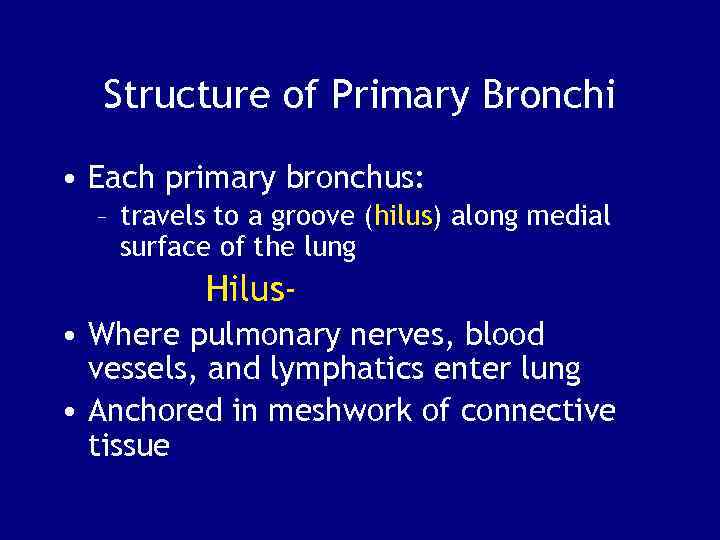 Structure of Primary Bronchi

• Each primary bronchus:
– travels to a groove (hilus) along medial surface of the lung

Hilus-

• Where pulmonary nerves, blood vessels, and lymphatics enter lung
• Anchored in meshwork of connective tissue